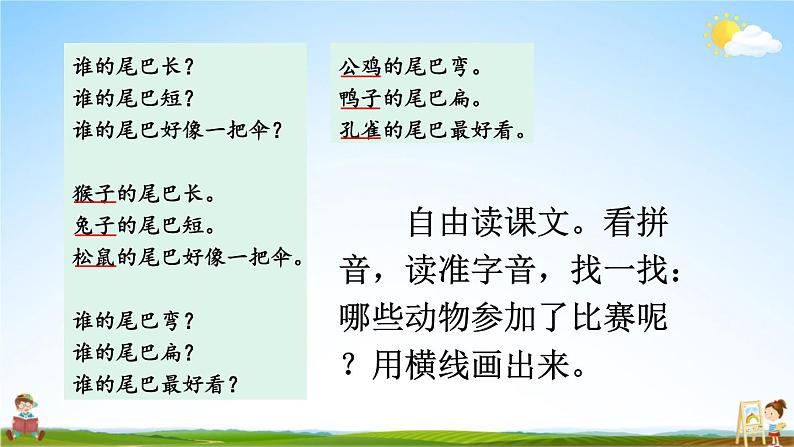 谁的尾巴长？
谁的尾巴短？
谁的尾巴好像一把伞？

猴子的尾巴长。
兔子的尾巴短。
松鼠的尾巴好像一把伞。

谁的尾巴弯？
谁的尾巴扁？
谁的尾巴最好看？

公鸡的尾巴弯。
鸭子的尾巴扁。
孔雀的尾巴最好看。

自由读课文。看拼音，读准字音，找一找：哪些动物参加了比赛呢？用横线画出来。